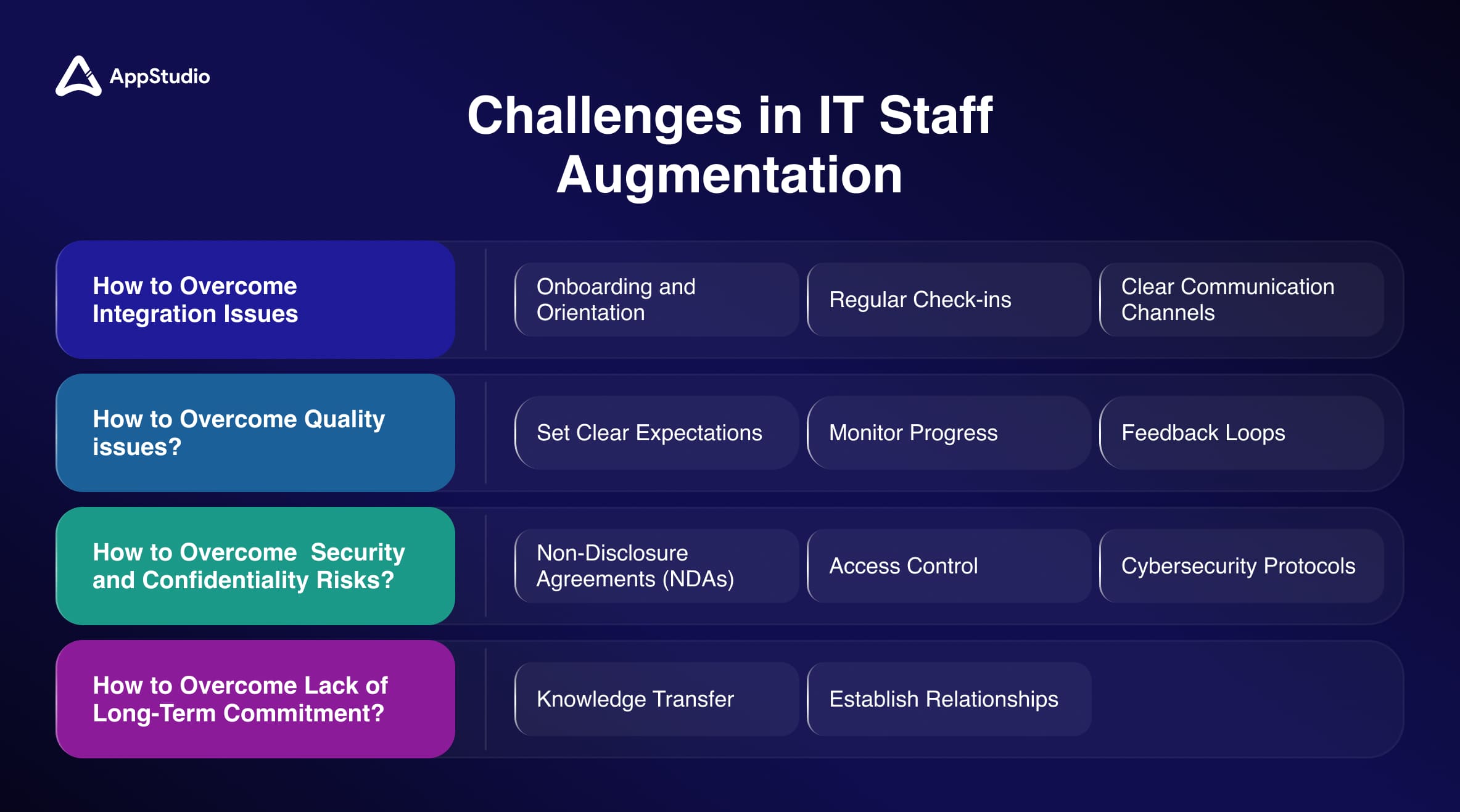 AppStudio

Challenges in IT Staff Augmentation

How to Overcome Integration Issues

Onboarding and Orientation

Regular Check-ins

Clear Communication Channels

How to Overcome Quality issues?

Set Clear Expectations

Monitor Progress

Feedback Loops

How to Overcome Security and Confidentiality Risks?

Non-Disclosure Agreements (NDAs)

Access Control

Cybersecurity Protocols

How to Overcome Lack of Long-Term Commitment?

Knowledge Transfer

Establish Relationships